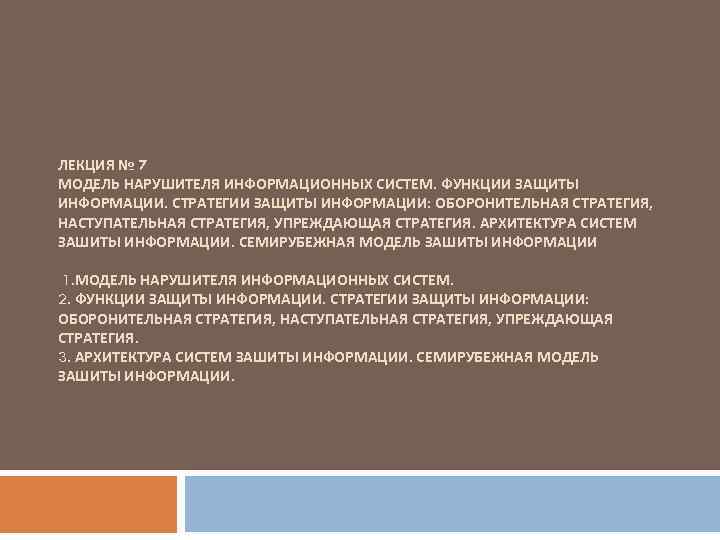 ЛЕКЦИЯ № 7
МОДЕЛЬ НАРУШИТЕЛЯ ИНФОРМАЦИОННЫХ СИСТЕМ. ФУНКЦИИ ЗАЩИТЫ ИНФОРМАЦИИ. СТРАТЕГИИ ЗАЩИТЫ ИНФОРМАЦИИ: ОБОРОНИТЕЛЬНАЯ СТРАТЕГИЯ, НАСТУПАТЕЛЬНАЯ СТРАТЕГИЯ, УПРЕЖДАЮЩАЯ СТРАТЕГИЯ. АРХИТЕКТУРА СИСТЕМ ЗАШИТЫ ИНФОРМАЦИИ. СЕМИРУБЕЖНАЯ МОДЕЛЬ ЗАШИТЫ ИНФОРМАЦИИ

1.МОДЕЛЬ НАРУШИТЕЛЯ ИНФОРМАЦИОННЫХ СИСТЕМ.
2. ФУНКЦИИ ЗАЩИТЫ ИНФОРМАЦИИ. СТРАТЕГИИ ЗАЩИТЫ ИНФОРМАЦИИ: ОБОРОНИТЕЛЬНАЯ СТРАТЕГИЯ, НАСТУПАТЕЛЬНАЯ СТРАТЕГИЯ, УПРЕЖДАЮЩАЯ СТРАТЕГИЯ.
3. АРХИТЕКТУРА СИСТЕМ ЗАШИТЫ ИНФОРМАЦИИ. СЕМИРУБЕЖНАЯ МОДЕЛЬ ЗАШИТЫ ИНФОРМАЦИИ.